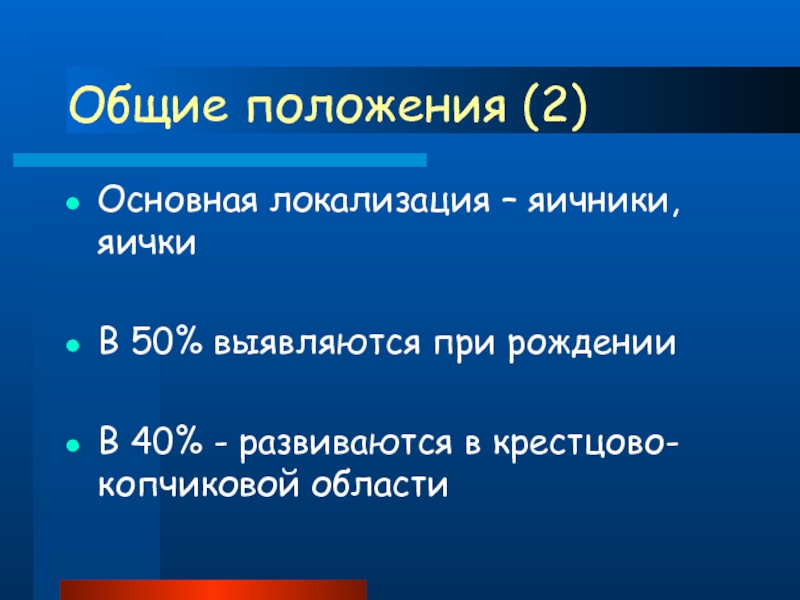 Общие положения (2)

Основная локализация – яичники, яички

В 50% выявляются при рождении

В 40% - развиваются в крестцово-копчиковой области